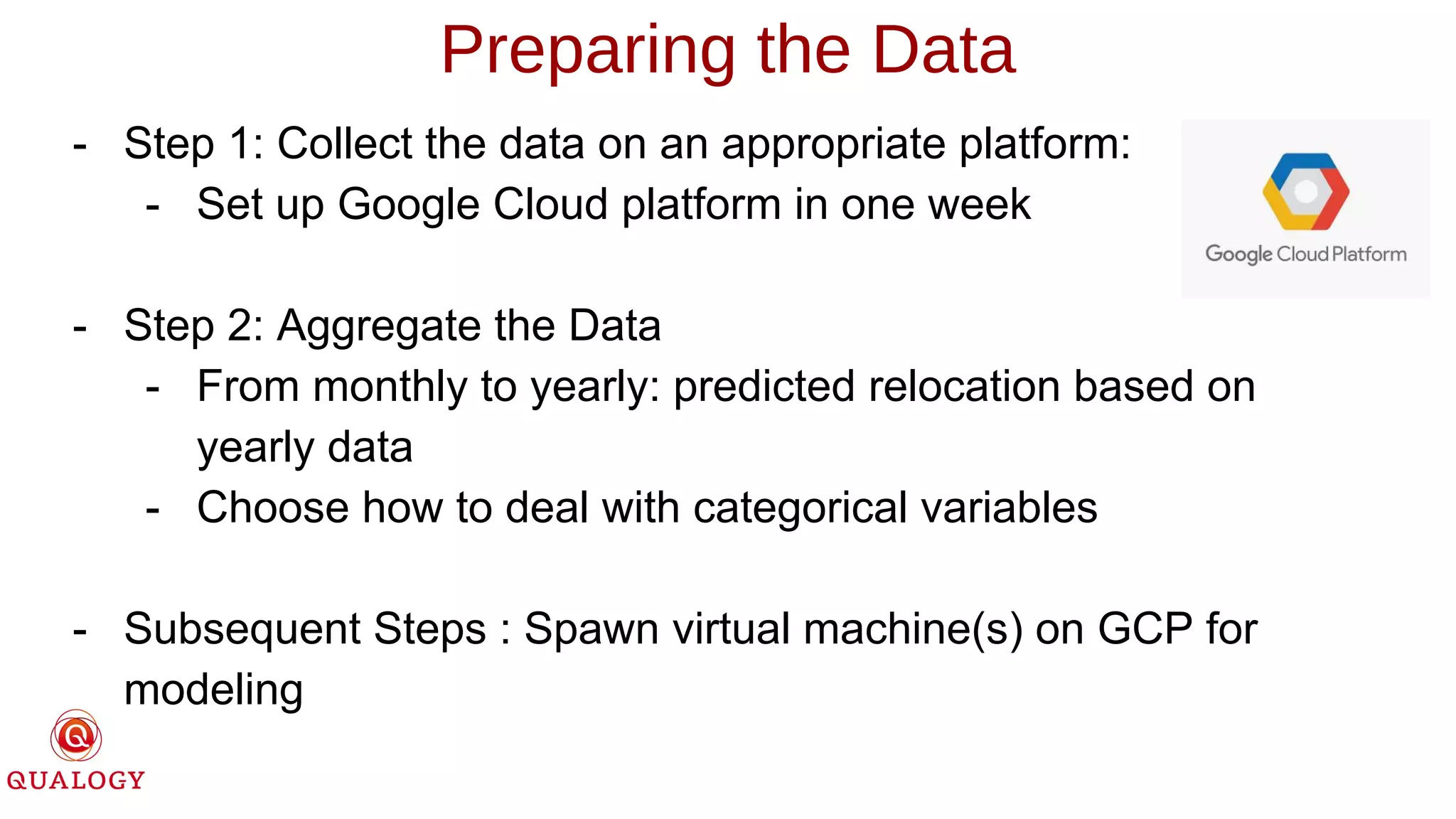 Preparing the Data

- Step 1: Collect the data on an appropriate platform:
  - Set up Google Cloud platform in one week

Google Cloud Platform

- Step 2: Aggregate the Data
  - From monthly to yearly: predicted relocation based on yearly data
  - Choose how to deal with categorical variables

- Subsequent Steps : Spawn virtual machine(s) on GCP for modeling

QUALOGY